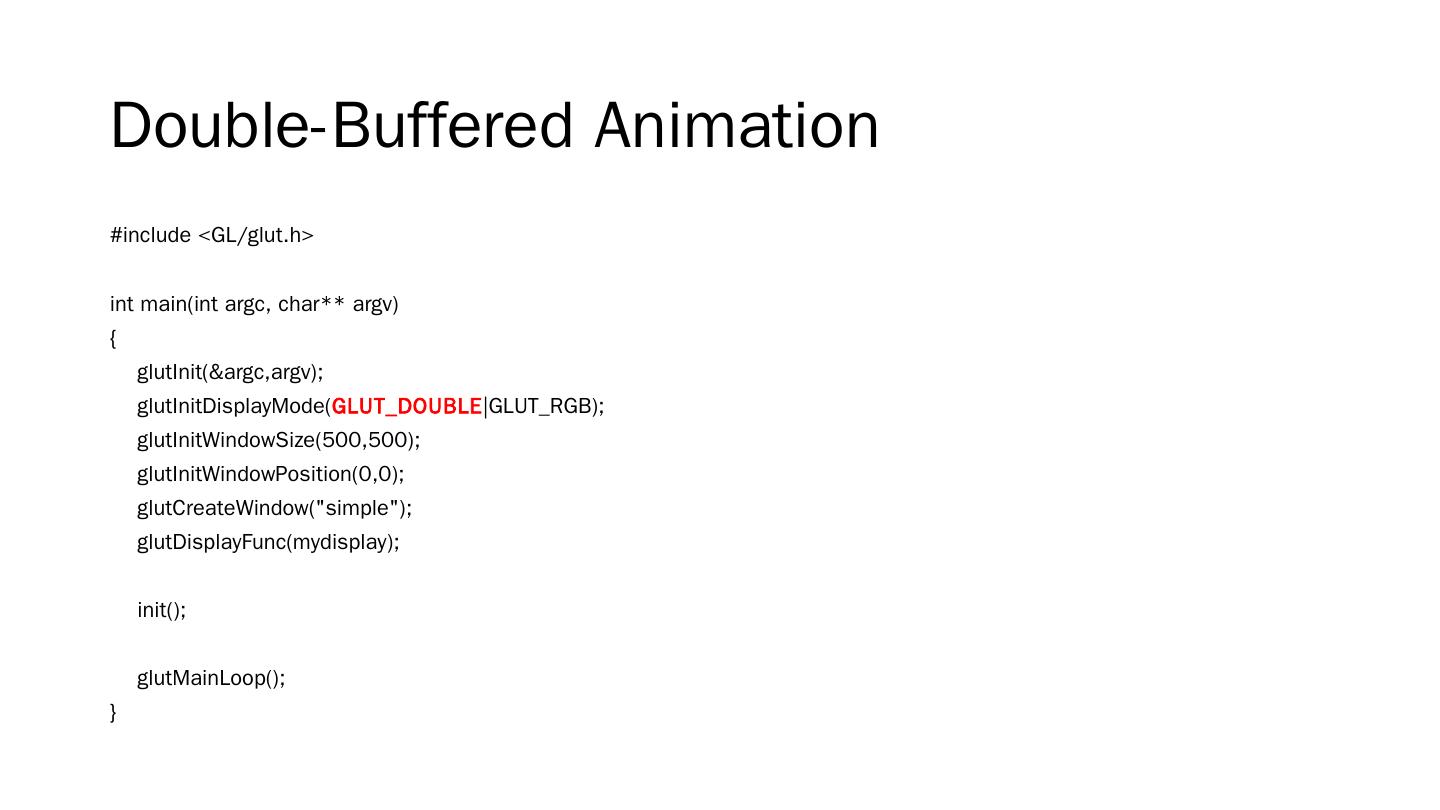 Double-Buffered Animation

#include <GL/glut.h>

int main(int argc, char** argv)
{
glutInit(&argc,argv);
glutInitDisplayMode(GLUT_DOUBLE|GLUT_RGB);
glutInitWindowSize(500,500);
glutInitWindowPosition(0,0);
glutCreateWindow("simple");
glutDisplayFunc(mydisplay);

init();

glutMainLoop();
}